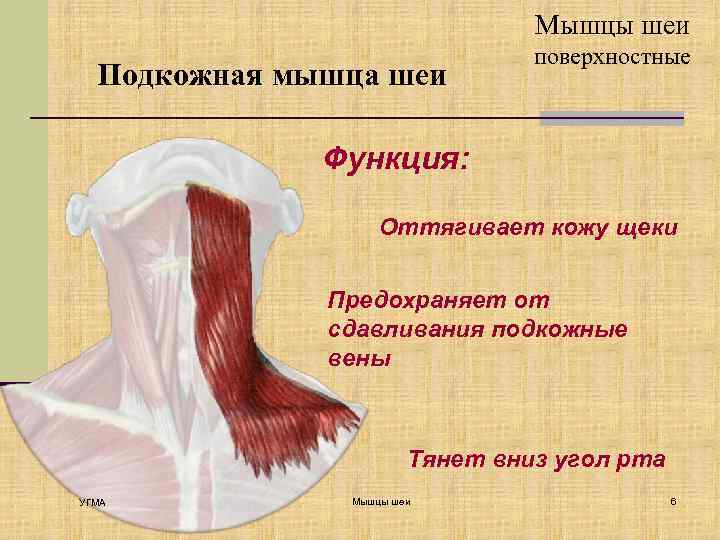 Мышцы шеи
поверхностные

Подкожная мышца шеи

Функция:

Оттягивает кожу щеки

Предохраняет от сдавливания подкожные вены

Тянет вниз угол рта

УГМА

Мышцы шеи

6